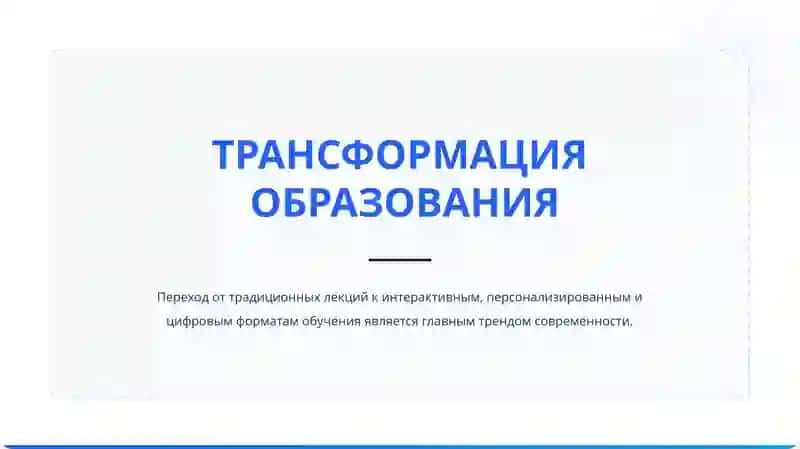 ТРАНСФОРМАЦИЯ ОБРАЗОВАНИЯ

Переход от традиционных лекций к интерактивным, персонализированным и цифровым форматам обучения является главным трендом современности.